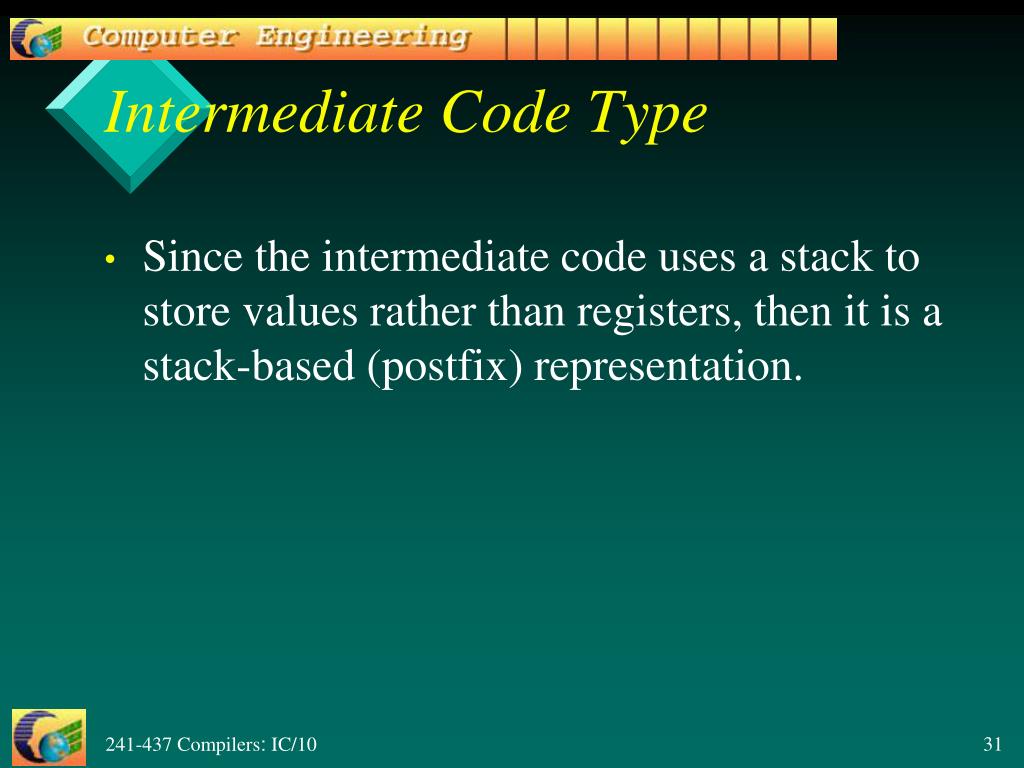 Computer Engineering

Intermediate Code Type

• Since the intermediate code uses a stack to store values rather than registers, then it is a stack-based (postfix) representation.

241-437 Compilers: IC/10

31